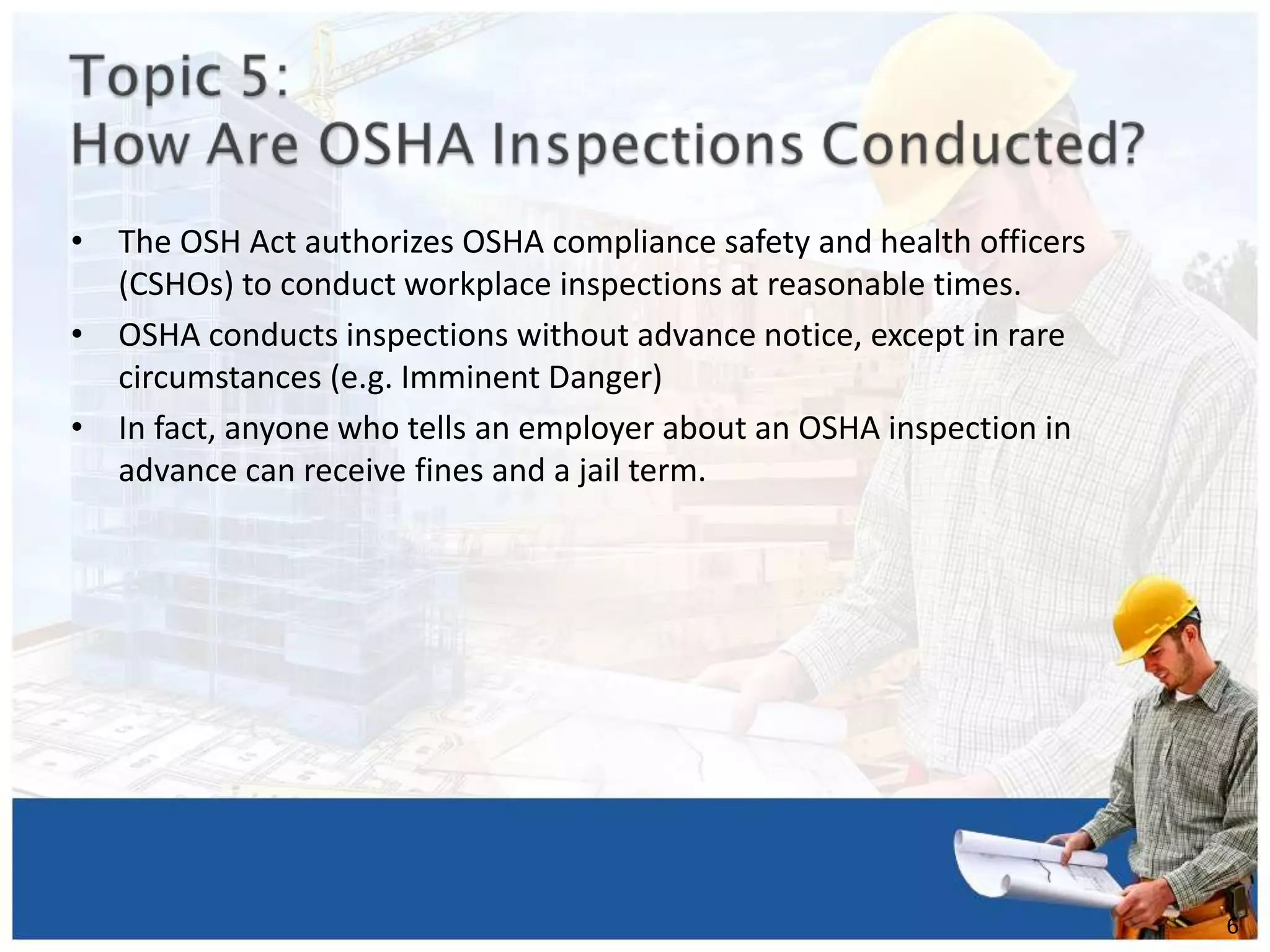 Topic 5:
How Are OSHA Inspections Conducted?

• The OSH Act authorizes OSHA compliance safety and health officers (CSHOs) to conduct workplace inspections at reasonable times.
• OSHA conducts inspections without advance notice, except in rare circumstances (e.g. Imminent Danger)
• In fact, anyone who tells an employer about an OSHA inspection in advance can receive fines and a jail term.

6